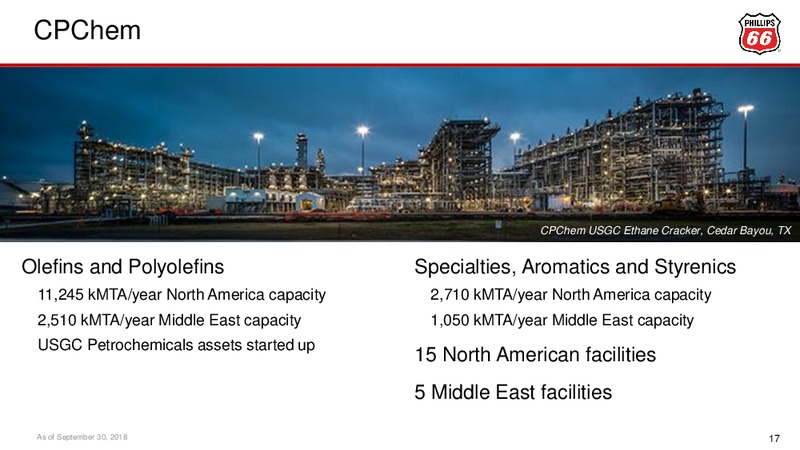 CPChem

PHILLIPS 66

CPChem USGC Ethane Cracker, Cedar Bayou, TX

Olefins and Polyolefins

11,245 kMTA/year North America capacity

2,510 kMTA/year Middle East capacity

USGC Petrochemicals assets started up

Specialties, Aromatics and Styrenics

2,710 kMTA/year North America capacity

1,050 kMTA/year Middle East capacity

15 North American facilities

5 Middle East facilities

As of September 30, 2018

17